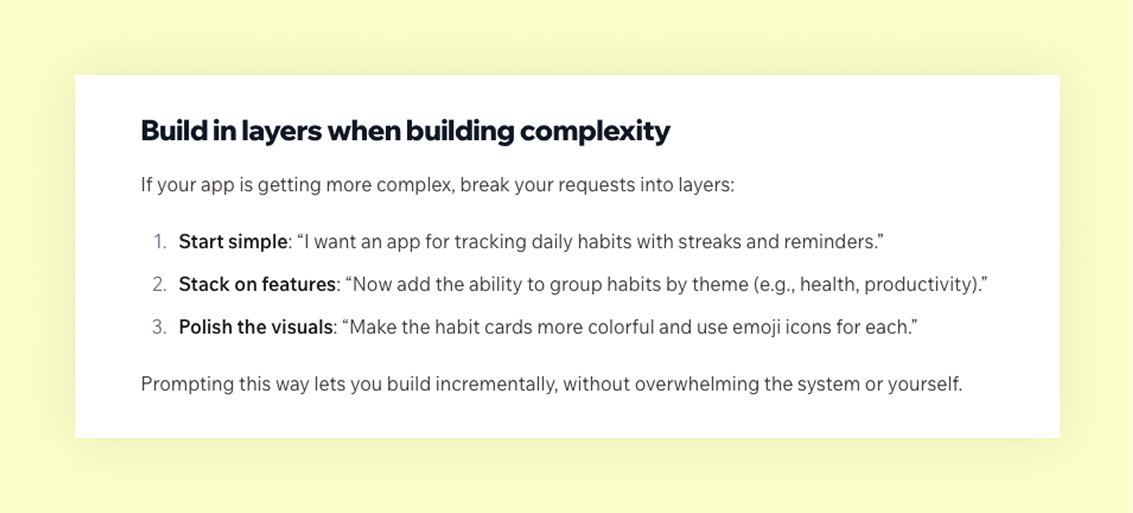 Build in layers when building complexity

If your app is getting more complex, break your requests into layers:

1. Start simple: “I want an app for tracking daily habits with streaks and reminders.”
2. Stack on features: “Now add the ability to group habits by theme (e.g., health, productivity).”
3. Polish the visuals: “Make the habit cards more colorful and use emoji icons for each.”

Prompting this way lets you build incrementally, without overwhelming the system or yourself.